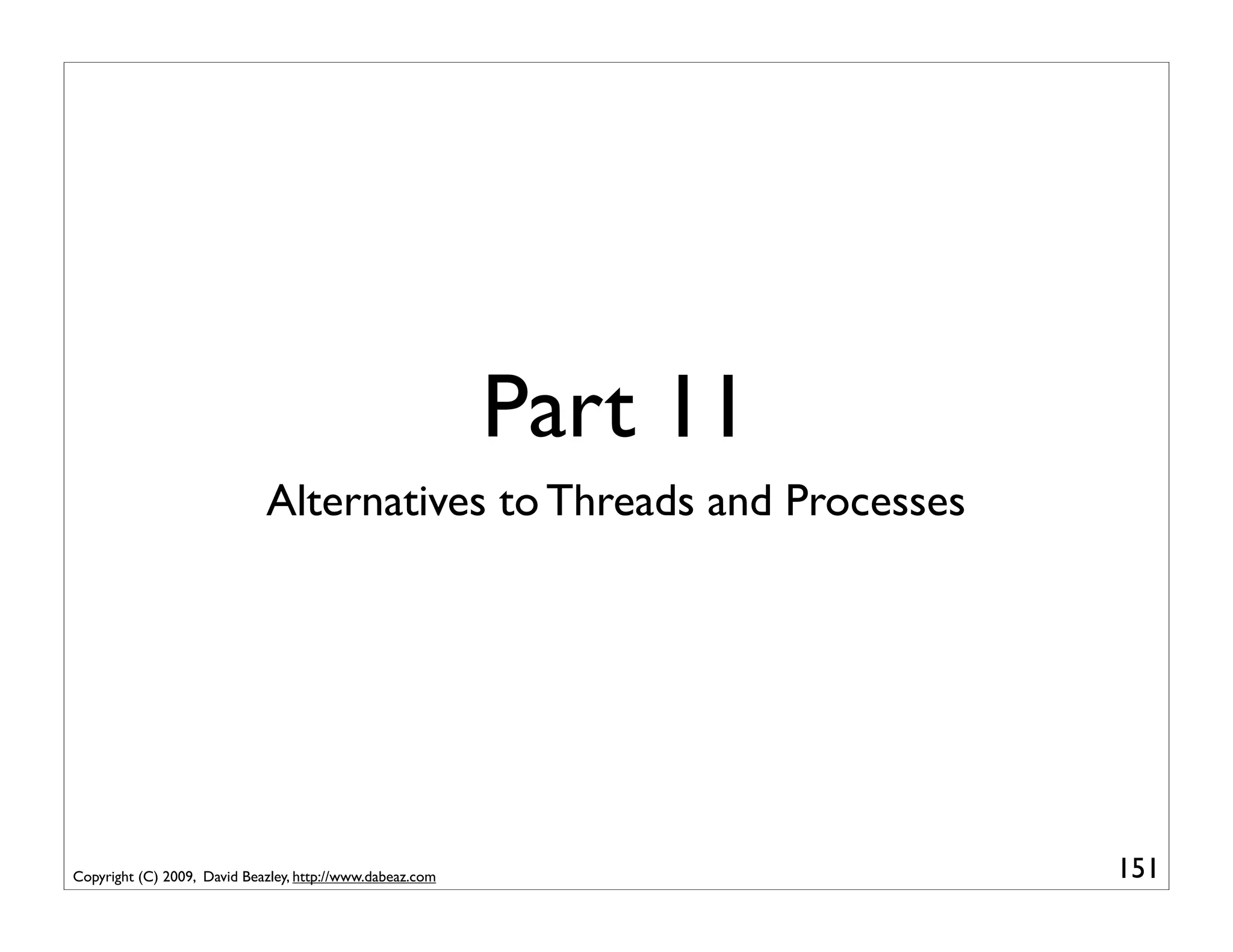 Part 11

Alternatives to Threads and Processes

Copyright (C) 2009, David Beazley, http://www.dabeaz.com

151